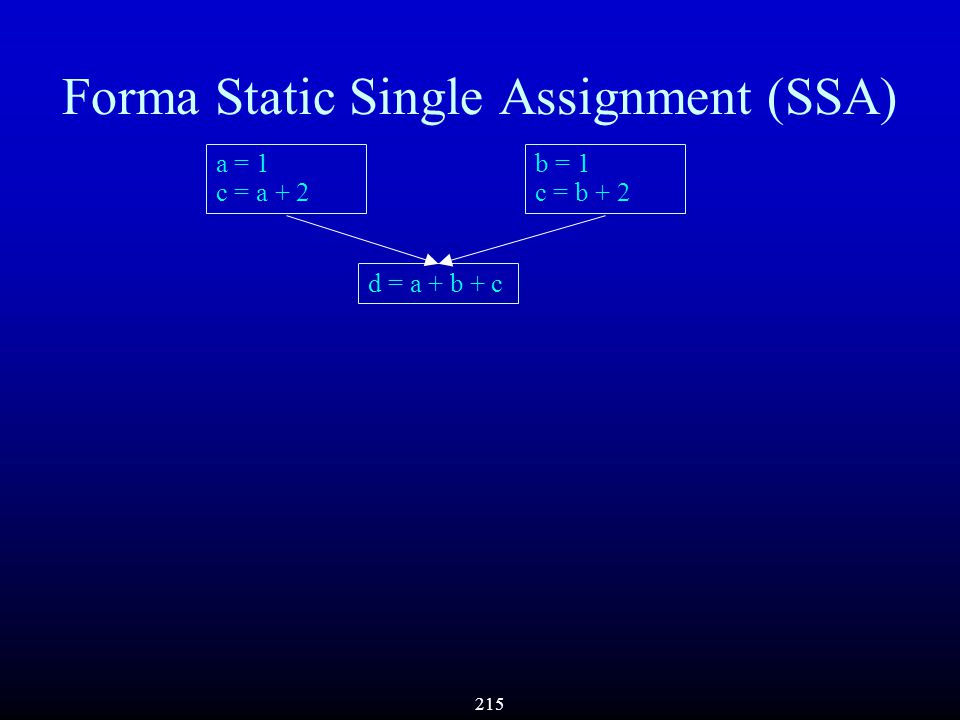 Forma Static Single Assignment (SSA)

a = 1
c = a + 2

b = 1
c = b + 2

d = a + b + c

215